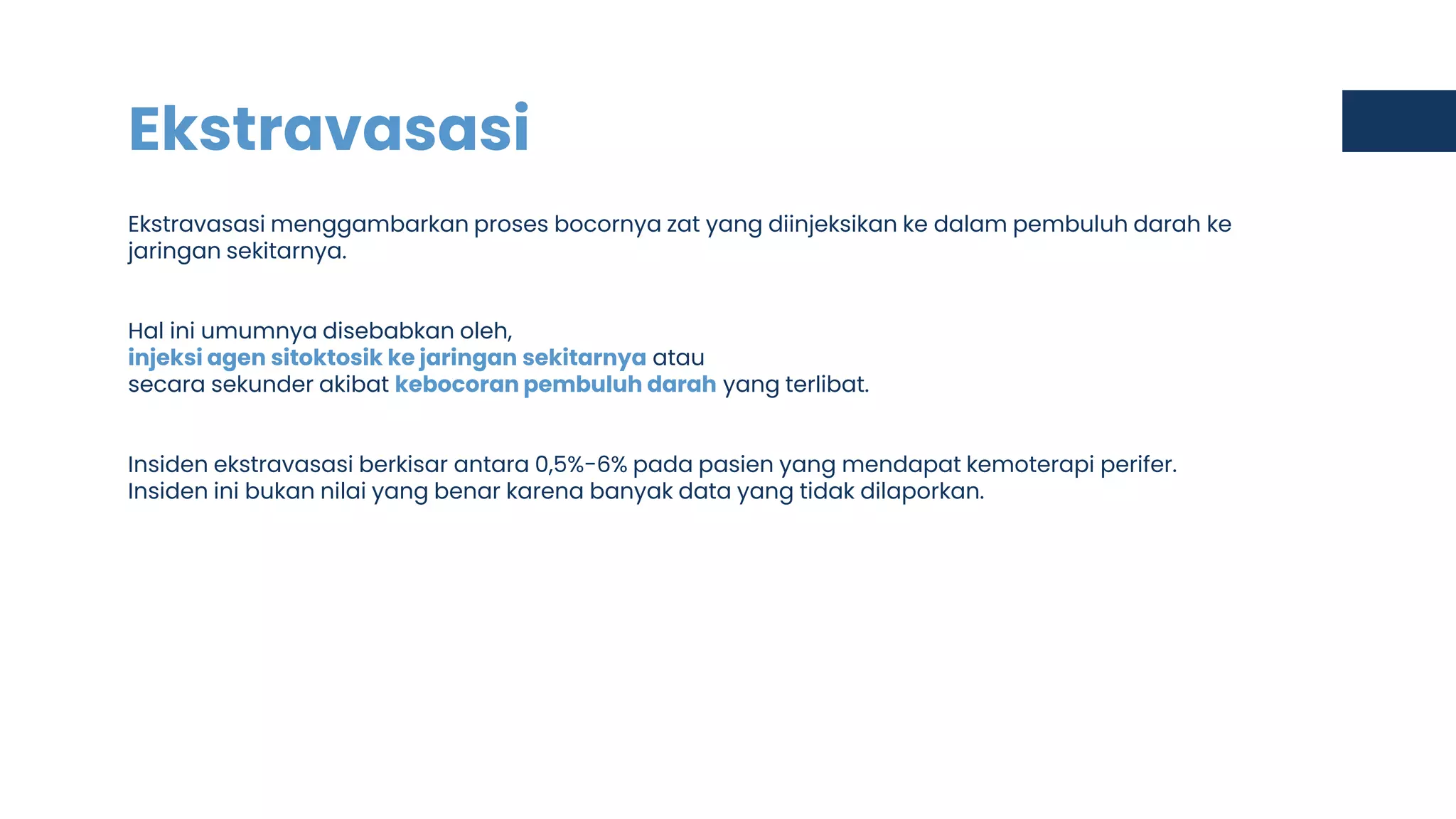 Ekstravasasi

Ekstravasasi menggambarkan proses bocornya zat yang diinjeksikan ke dalam pembuluh darah ke jaringan sekitarnya.

Hal ini umumnya disebabkan oleh,
injeksi agen sitoktosik ke jaringan sekitarnya atau
secara sekunder akibat kebocoran pembuluh darah yang terlibat.

Insiden ekstravasasi berkisar antara 0,5%-6% pada pasien yang mendapat kemoterapi perifer. Insiden ini bukan nilai yang benar karena banyak data yang tidak dilaporkan.